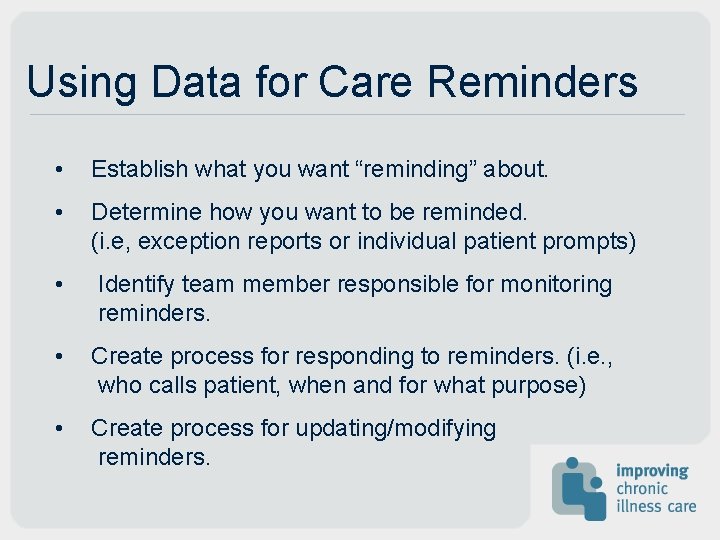 Using Data for Care Reminders

• Establish what you want “reminding” about.

• Determine how you want to be reminded. (i.e, exception reports or individual patient prompts)

• Identify team member responsible for monitoring reminders.

• Create process for responding to reminders. (i.e., who calls patient, when and for what purpose)

• Create process for updating/modifying reminders.

improving chronic illness care